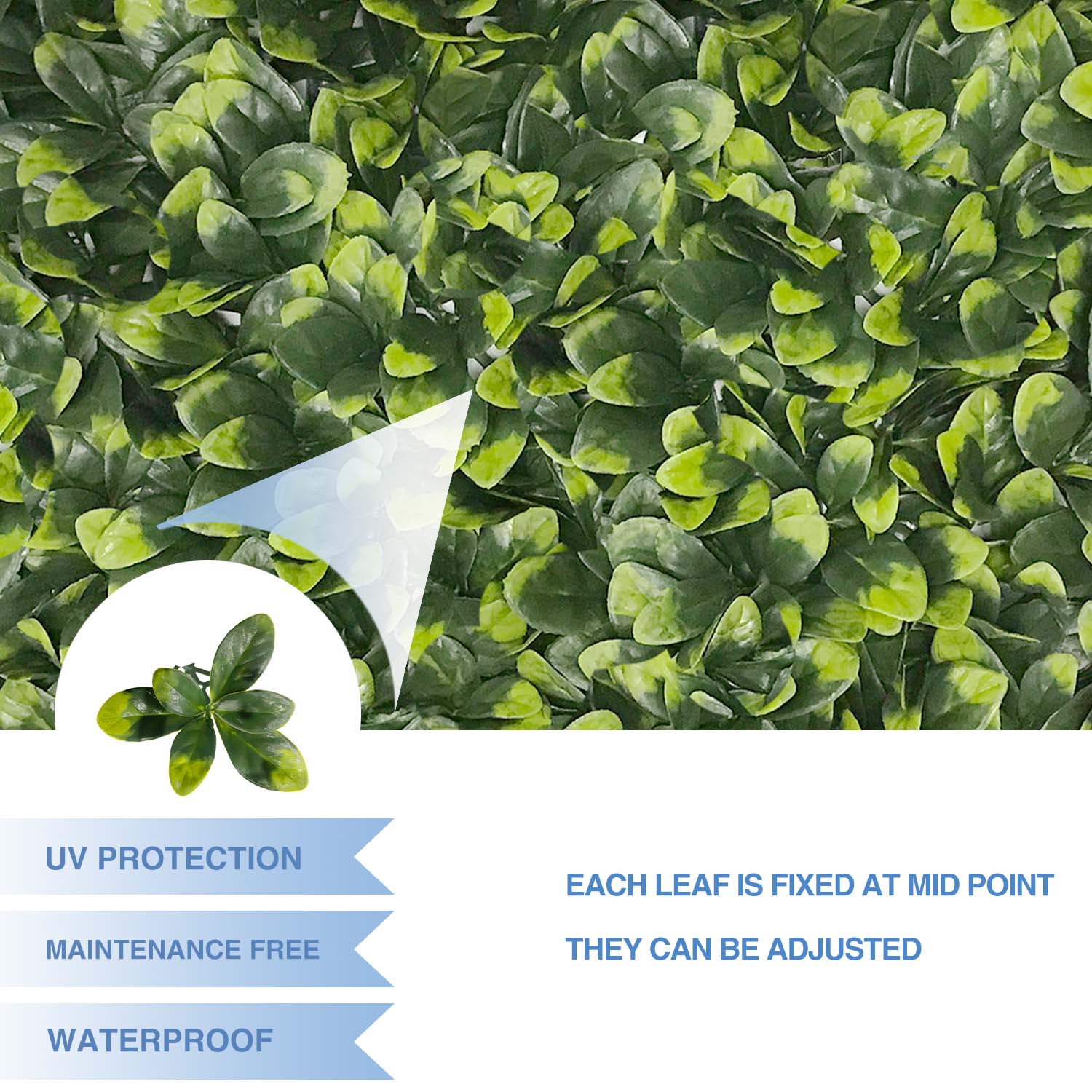 UV PROTECTION

MAINTENANCE FREE

WATERPROOF

EACH LEAF IS FIXED AT MID POINT

THEY CAN BE ADJUSTED